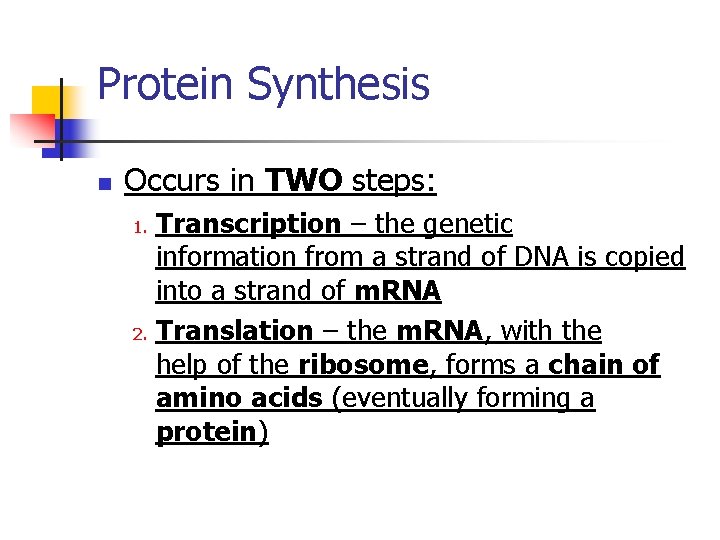 Protein Synthesis

Occurs in TWO steps:

1. Transcription – the genetic information from a strand of DNA is copied into a strand of mRNA
2. Translation – the mRNA, with the help of the ribosome, forms a chain of amino acids (eventually forming a protein)